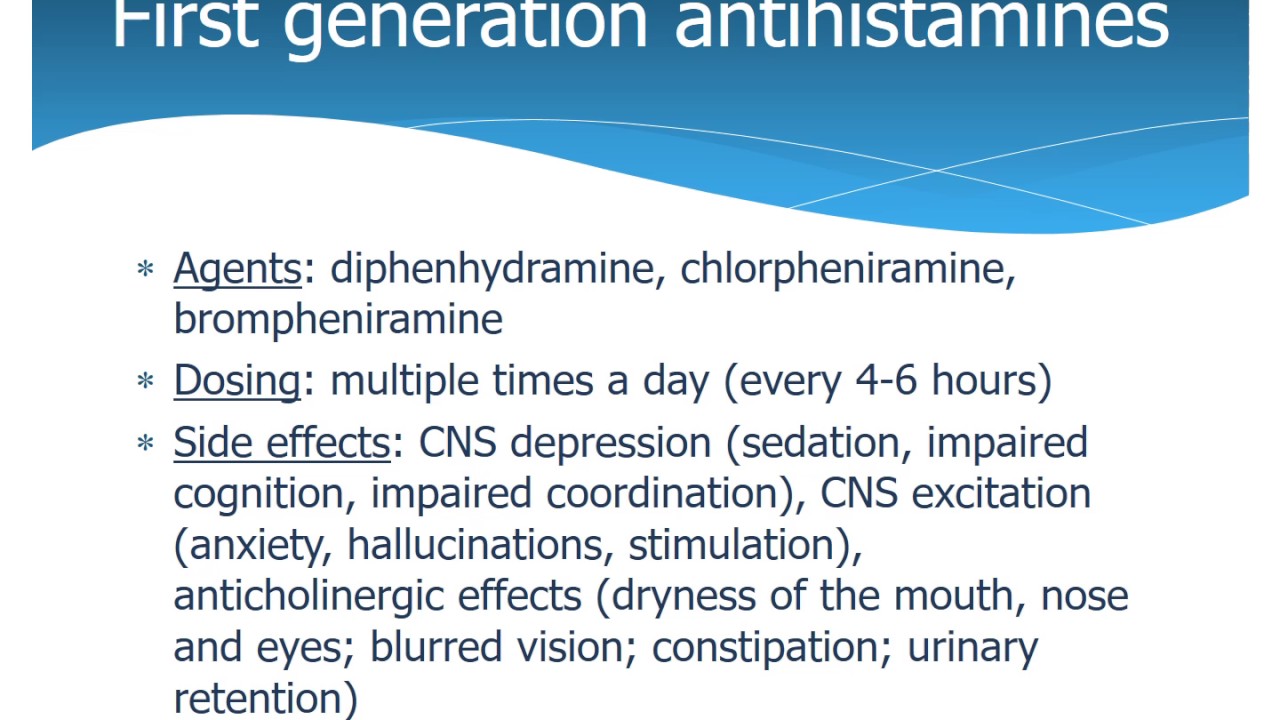 First generation antihistamines

∗ Agents: diphenhydramine, chlorpheniramine, brompheniramine

∗ Dosing: multiple times a day (every 4-6 hours)

∗ Side effects: CNS depression (sedation, impaired cognition, impaired coordination), CNS excitation (anxiety, hallucinations, stimulation), anticholinergic effects (dryness of the mouth, nose and eyes; blurred vision; constipation; urinary retention)